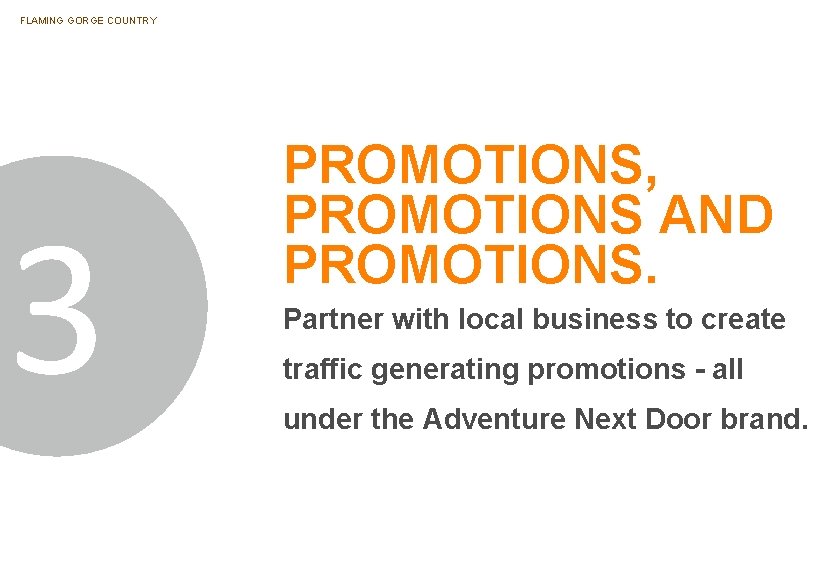 FLAMING GORGE COUNTRY

3

PROMOTIONS, PROMOTIONS AND PROMOTIONS.

Partner with local business to create traffic generating promotions - all under the Adventure Next Door brand.